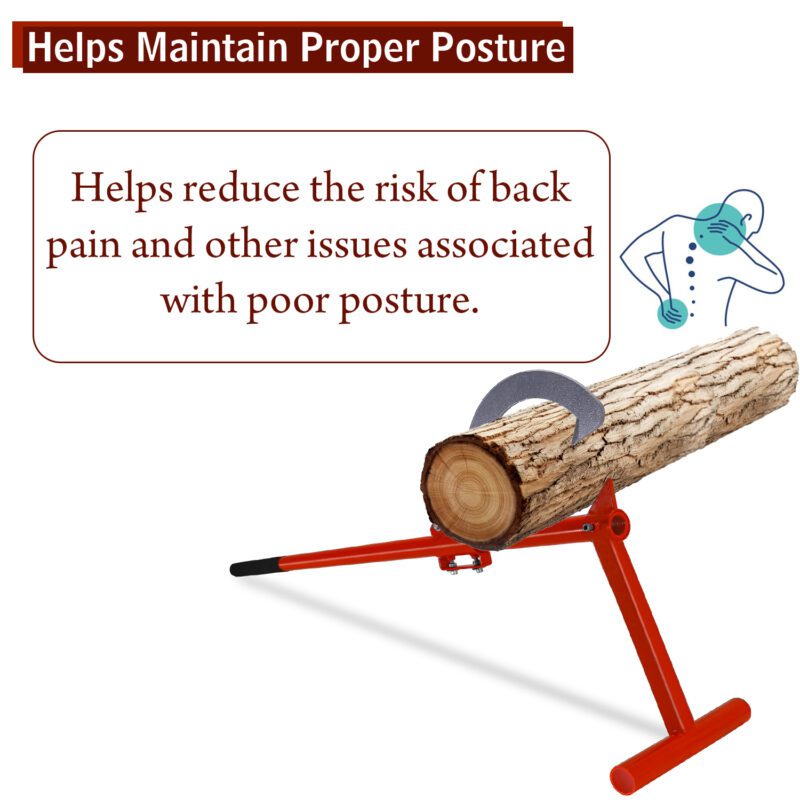 Helps Maintain Proper Posture

Helps reduce the risk of back pain and other issues associated with poor posture.